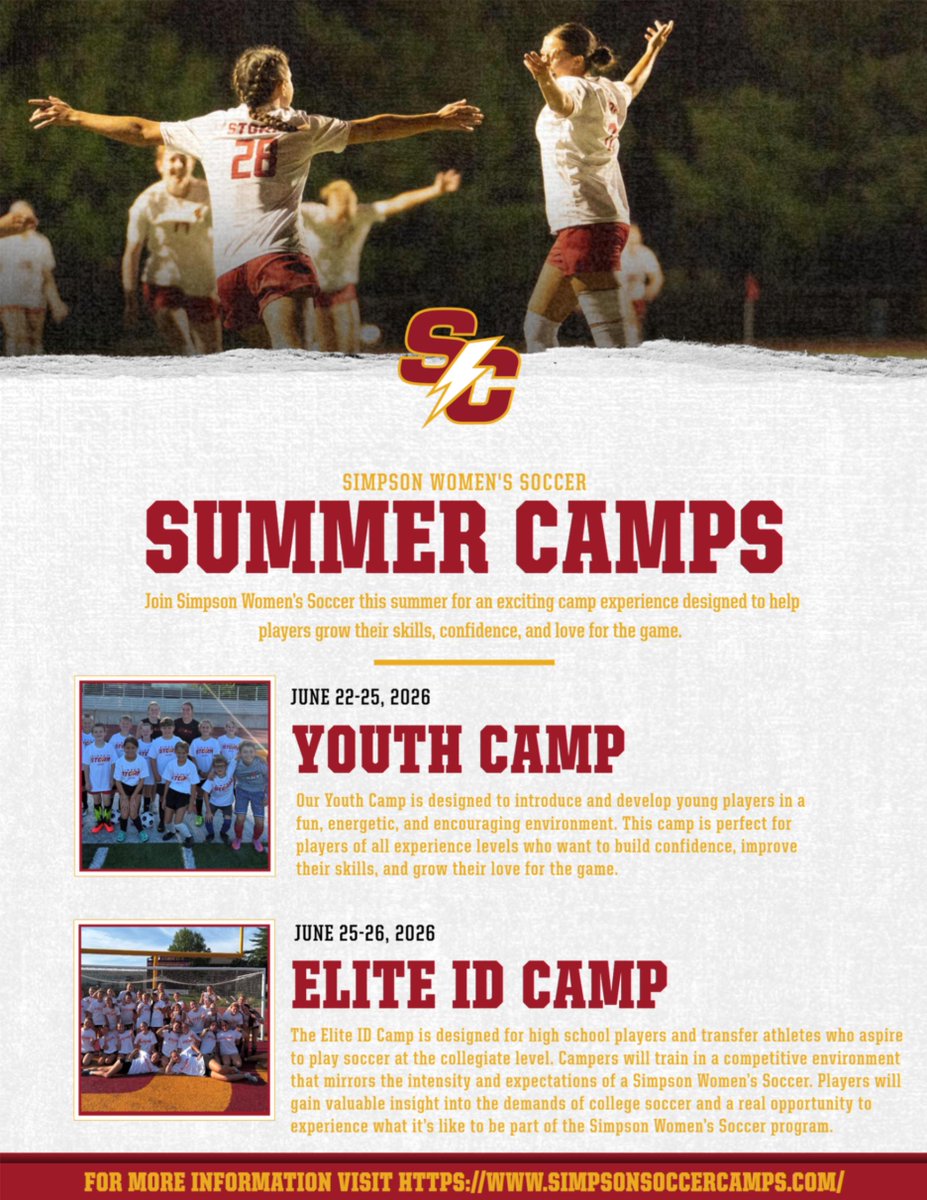 STORM 28

SC

SIMPSON WOMEN'S SOCCER

SUMMER CAMPS

Join Simpson Women's Soccer this summer for an exciting camp experience designed to help players grow their skills, confidence, and love for the game.

JUNE 22-25, 2026

YOUTH CAMP

Our Youth Camp is designed to introduce and develop young players in a fun, energetic, and encouraging environment. This camp is perfect for players of all experience levels who want to build confidence, improve their skills, and grow their love for the game.

JUNE 25-26, 2026

ELITE ID CAMP

The Elite ID Camp is designed for high school players and transfer athletes who aspire to play soccer at the collegiate level. Campers will train in a competitive environment that mirrors the intensity and expectations of a Simpson Women's Soccer. Players will gain valuable insight into the demands of college soccer and a real opportunity to experience what it's like to be part of the Simpson Women's Soccer program.

FOR MORE INFORMATION VISIT HTTPS://WWW.SIMPSONSOCCERCAMPS.COM/